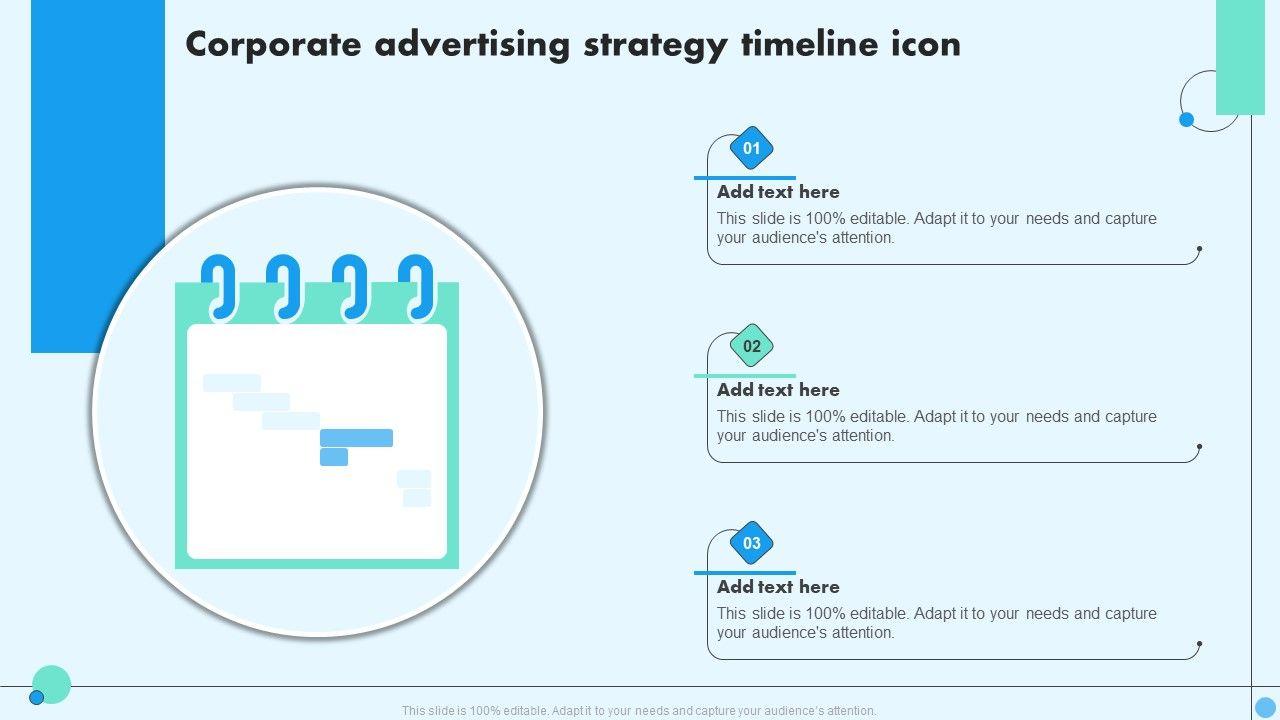 Corporate advertising strategy timeline icon

01

Add text here

This slide is 100% editable. Adapt it to your needs and capture your audience's attention.

02

Add text here

This slide is 100% editable. Adapt it to your needs and capture your audience's attention.

03

Add text here

This slide is 100% editable. Adapt it to your needs and capture your audience's attention.

This slide is 100% editable. Adapt it to your needs and capture your audience's attention.